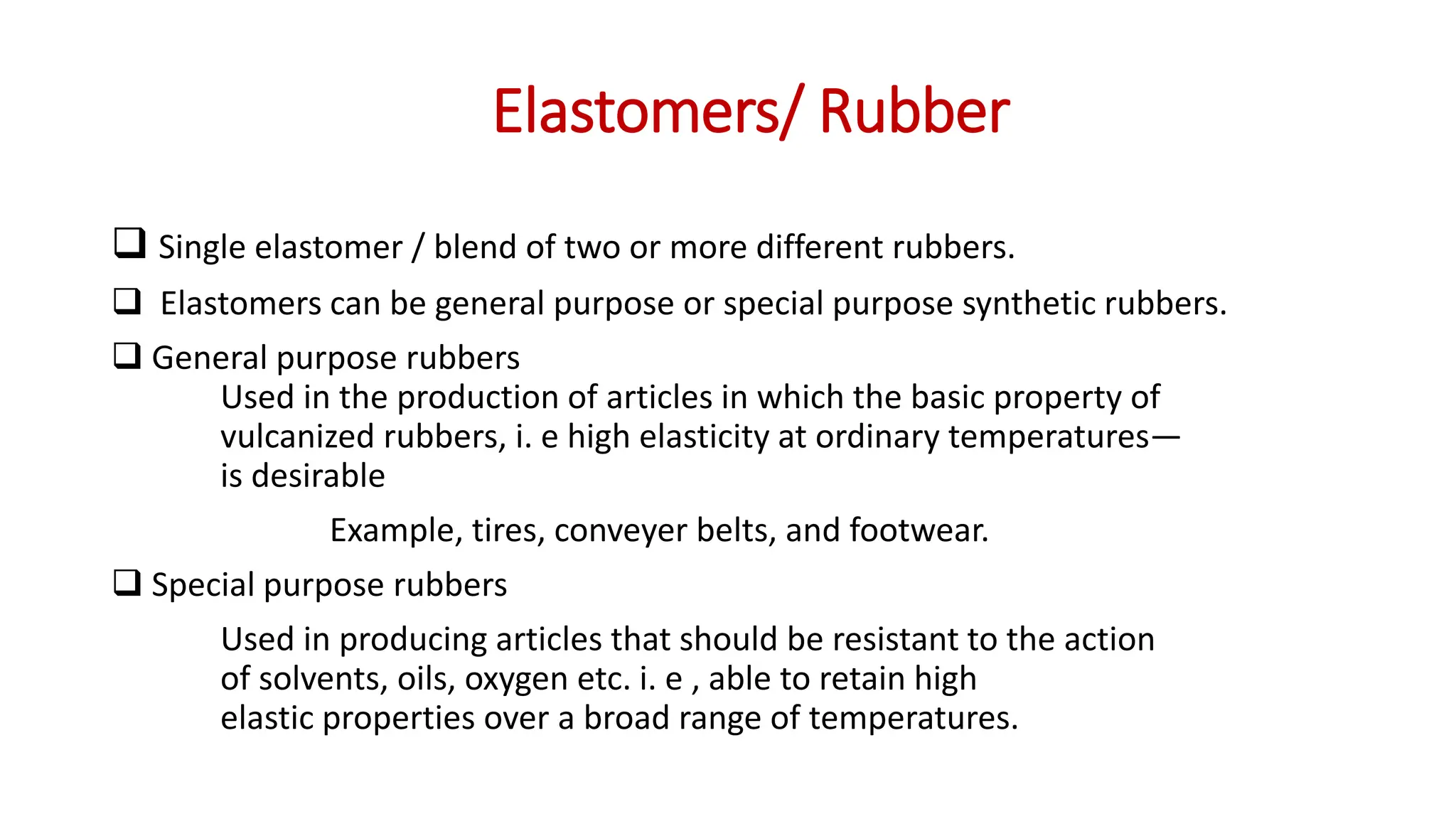 Elastomers/ Rubber

❑ Single elastomer / blend of two or more different rubbers.

❑ Elastomers can be general purpose or special purpose synthetic rubbers.

❑ General purpose rubbers

Used in the production of articles in which the basic property of vulcanized rubbers, i. e high elasticity at ordinary temperatures— is desirable

Example, tires, conveyer belts, and footwear.

❑ Special purpose rubbers

Used in producing articles that should be resistant to the action of solvents, oils, oxygen etc. i. e , able to retain high elastic properties over a broad range of temperatures.